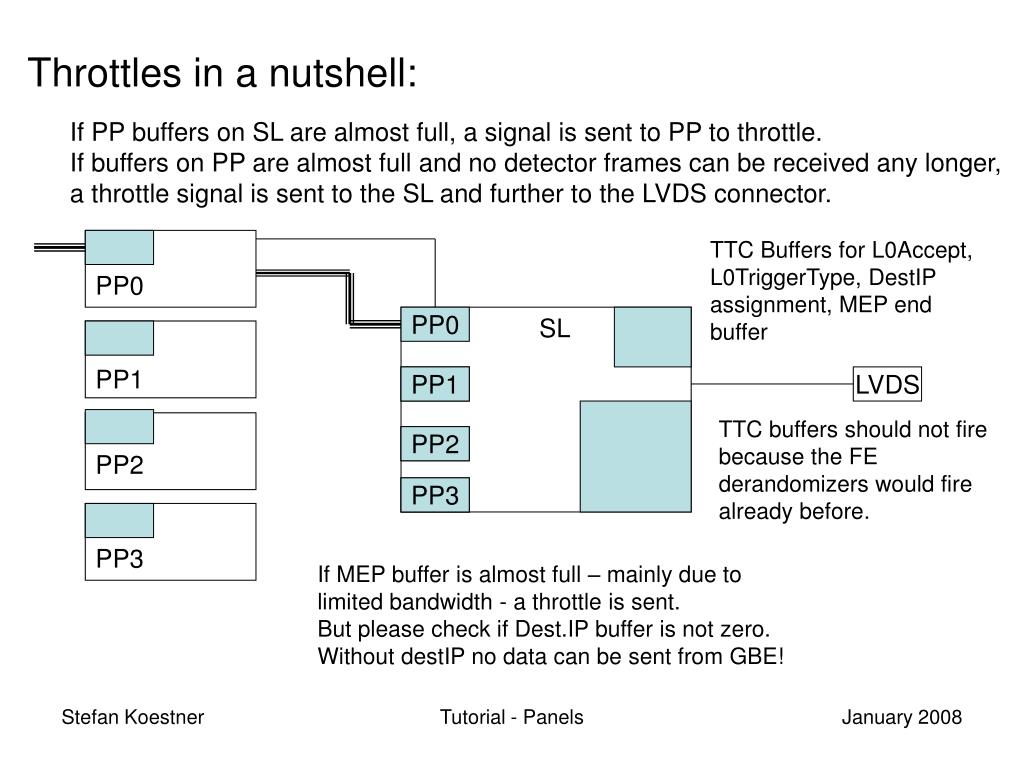 Throttles in a nutshell:

If PP buffers on SL are almost full, a signal is sent to PP to throttle.
If buffers on PP are almost full and no detector frames can be received any longer, a throttle signal is sent to the SL and further to the LVDS connector.

PP0

PP1

PP2

PP3

PP0

SL

PP1

PP2

PP3

TTC Buffers for L0Accept, L0TriggerType, DestIP assignment, MEP end buffer

LVDS

TTC buffers should not fire because the FE derandomizers would fire already before.

If MEP buffer is almost full – mainly due to limited bandwidth - a throttle is sent.
But please check if Dest.IP buffer is not zero.
Without destIP no data can be sent from GBE!

Stefan Koestner

Tutorial - Panels

January 2008